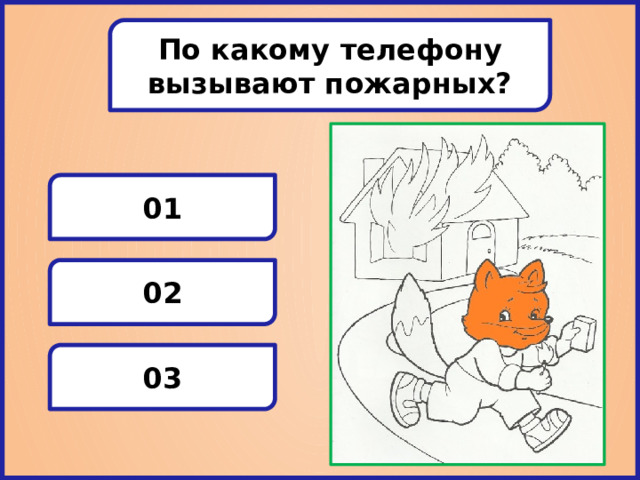 По какому телефону вызывают пожарных?

01

02

03